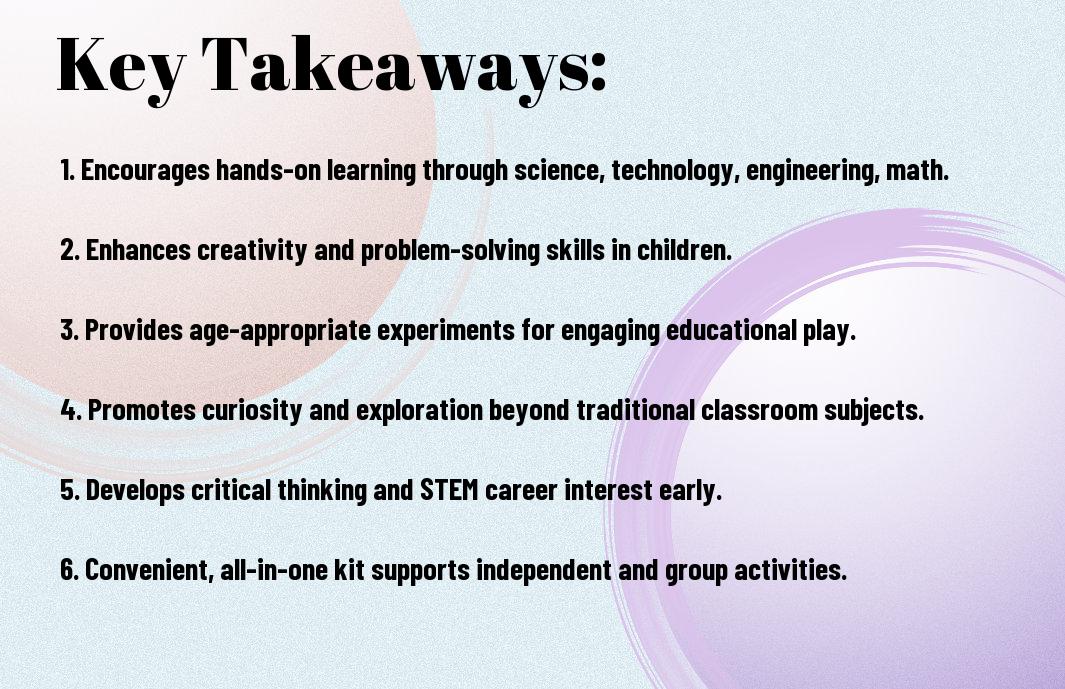 Key Takeaways:

1. Encourages hands-on learning through science, technology, engineering, math.

2. Enhances creativity and problem-solving skills in children.

3. Provides age-appropriate experiments for engaging educational play.

4. Promotes curiosity and exploration beyond traditional classroom subjects.

5. Develops critical thinking and STEM career interest early.

6. Convenient, all-in-one kit supports independent and group activities.